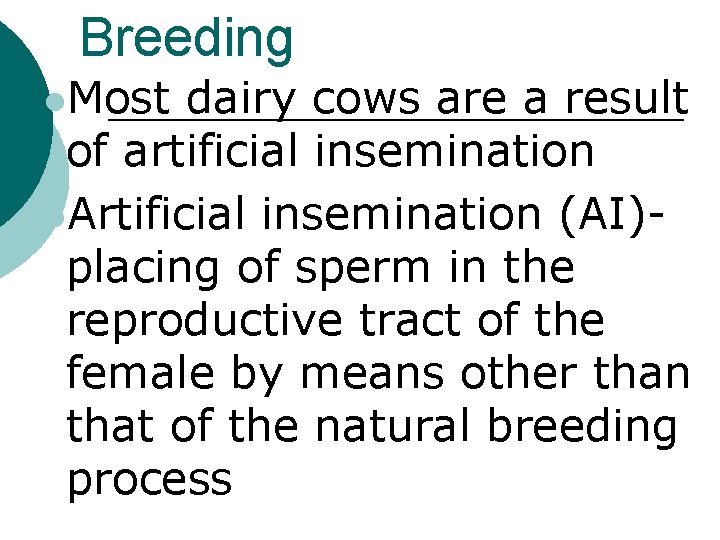 Breeding

Most dairy cows are a result of artificial insemination

Artificial insemination (AI)- placing of sperm in the reproductive tract of the female by means other than that of the natural breeding process